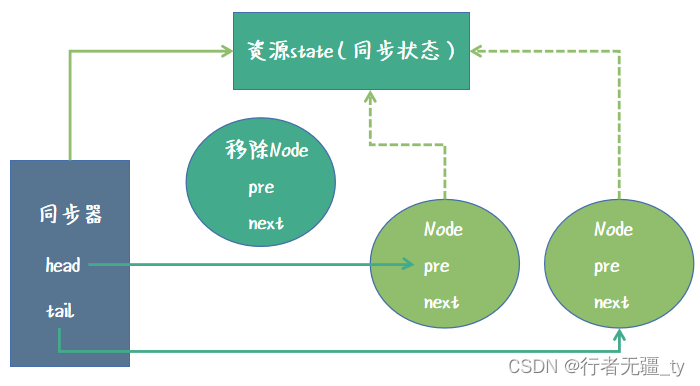 资源state（同步状态）

移除Node
pre
next

同步器
head
tail

Node
pre
next

Node
pre
next

CSDN @行者无疆_ty